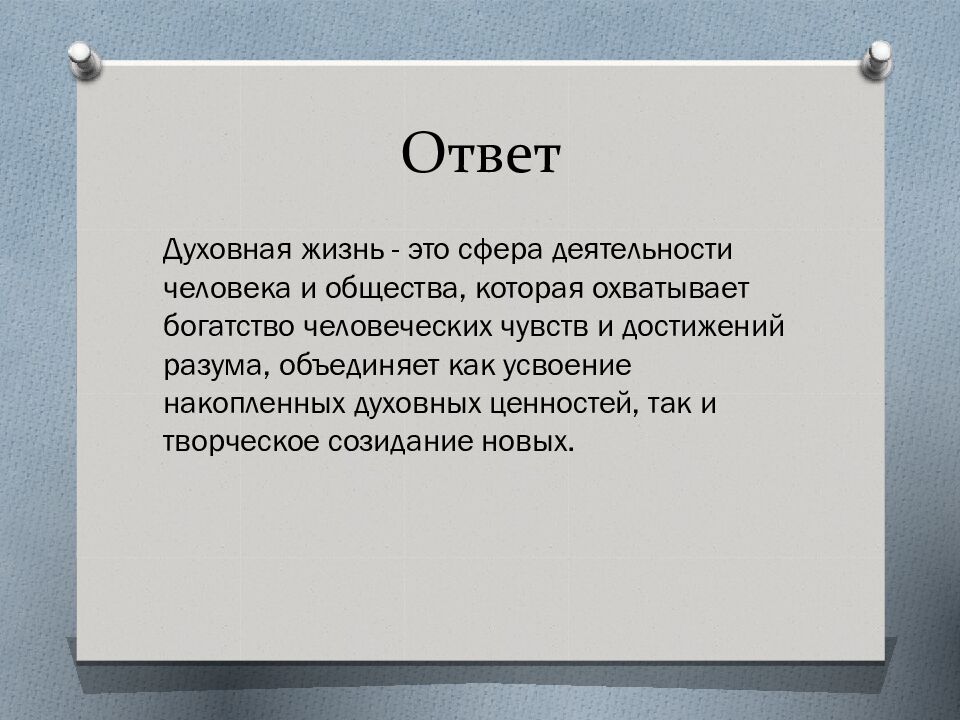 Ответ

Духовная жизнь - это сфера деятельности человека и общества, которая охватывает богатство человеческих чувств и достижений разума, объединяет как усвоение накопленных духовных ценностей, так и творческое созидание новых.